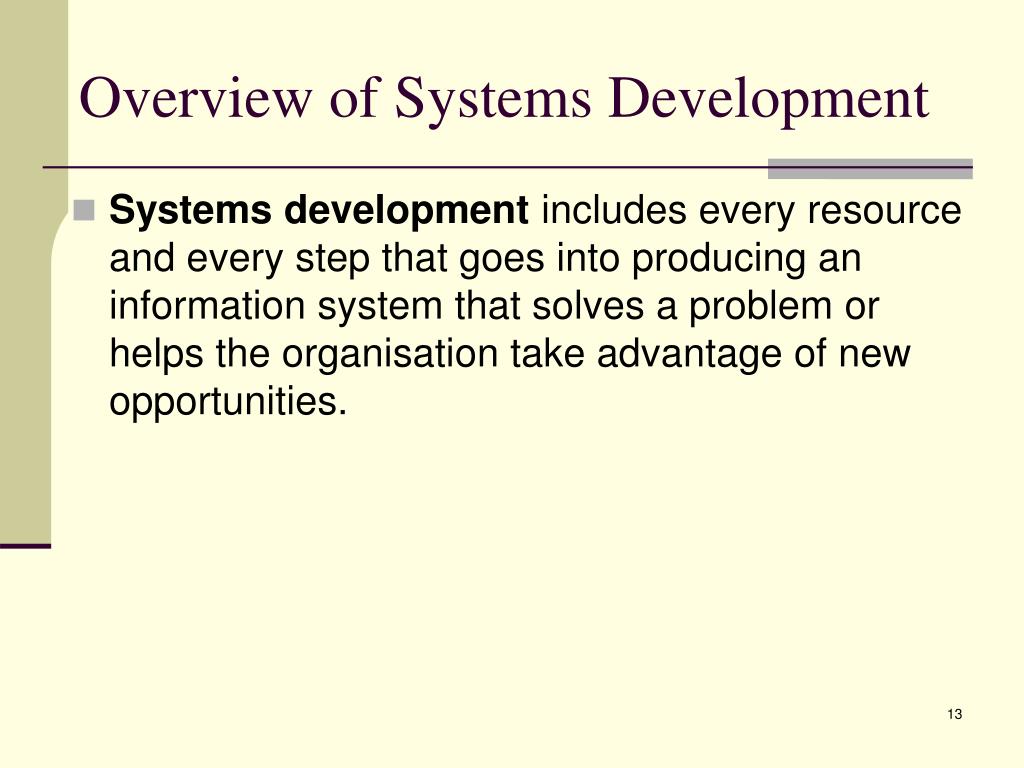 Overview of Systems Development

Systems development includes every resource and every step that goes into producing an information system that solves a problem or helps the organisation take advantage of new opportunities.

13